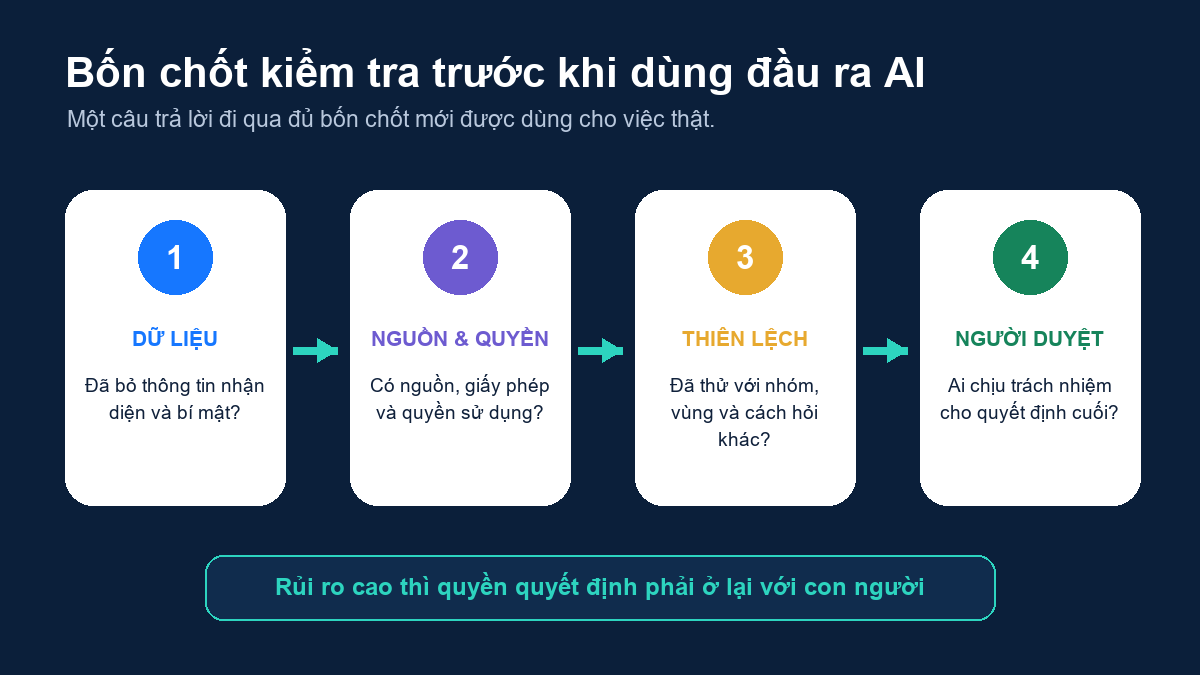 Bốn chốt kiểm tra trước khi dùng đầu ra AI

Một câu trả lời đi qua đủ bốn chốt mới được dùng cho việc thật.

1

DỮ LIỆU

Đã bỏ thông tin nhận diện và bí mật?

2

NGUỒN & QUYỀN

Có nguồn, giấy phép và quyền sử dụng?

3

THIÊN LỆCH

Đã thử với nhóm, vùng và cách hỏi khác?

4

NGƯỜI DUYỆT

Ai chịu trách nhiệm cho quyết định cuối?

Rủi ro cao thì quyền quyết định phải ở lại với con người